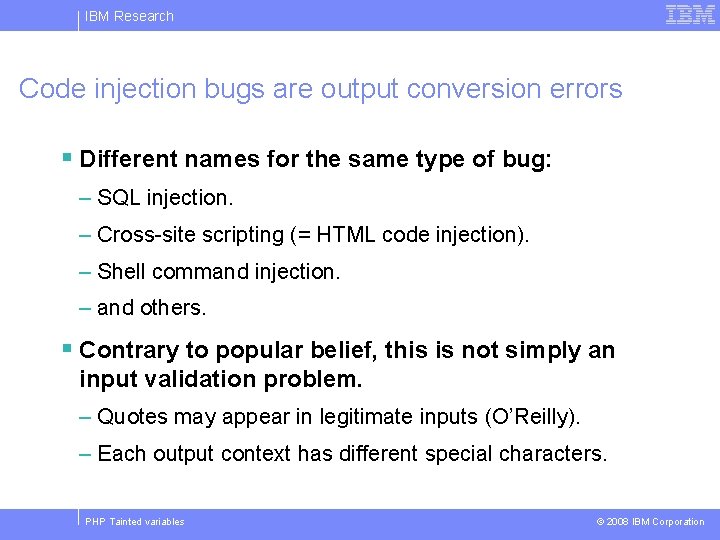 IBM Research

IBM

Code injection bugs are output conversion errors

▪ Different names for the same type of bug:

– SQL injection.

– Cross-site scripting (= HTML code injection).

– Shell command injection.

– and others.

▪ Contrary to popular belief, this is not simply an input validation problem.

– Quotes may appear in legitimate inputs (O'Reilly).

– Each output context has different special characters.

PHP Tainted variables

© 2008 IBM Corporation